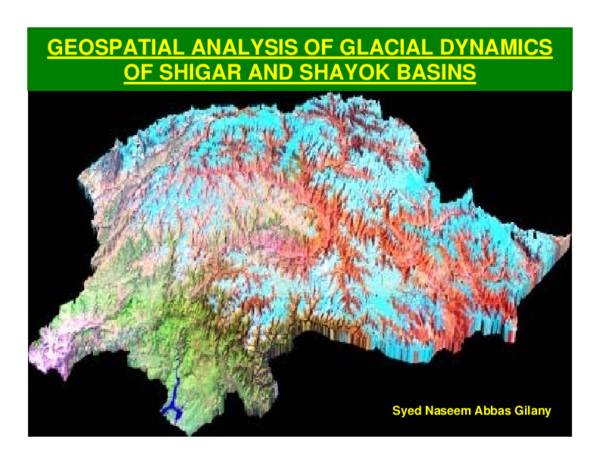 GEOSPATIAL ANALYSIS OF GLACIAL DYNAMICS OF SHIGAR AND SHAYOK BASINS

Syed Naseem Abbas Gilany